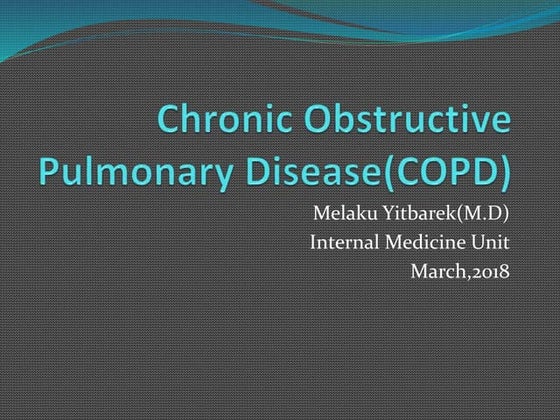 Chronic Obstructive Pulmonary Disease(COPD)

Melaku Yitbarek(M.D)
Internal Medicine Unit
March,2018